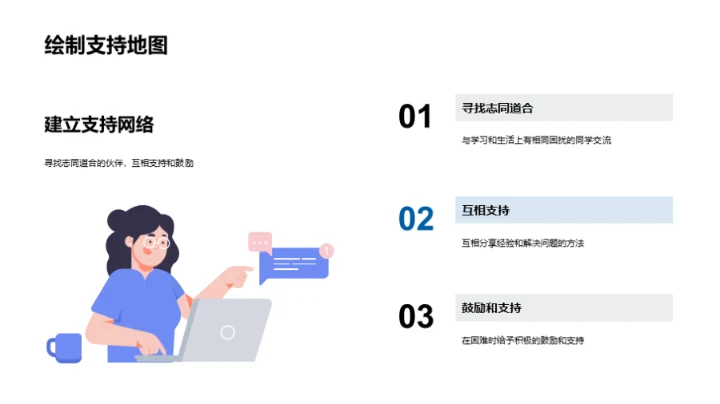 绘制支持地图

建立支持网络

寻找志同道合的伙伴，互相支持和鼓励

01

寻找志同道合

与学习和生活上有相同困扰的同学交流

02

互相支持

互相分享经验和解决问题的方法

03

鼓励和支持

在困难时给予积极的鼓励和支持